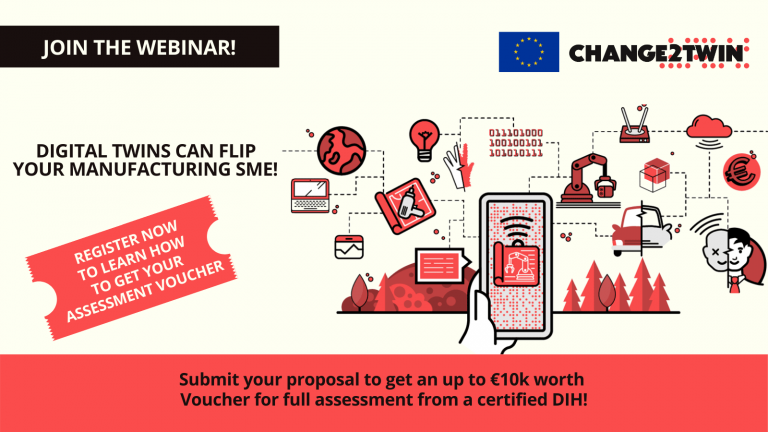 JOIN THE WEBINAR!

CHANGE2TWIN

DIGITAL TWINS CAN FLIP YOUR MANUFACTURING SME!

REGISTER NOW TO LEARN HOW TO GET YOUR ASSESSMENT VOUCHER

01101000
100100101
101010111

Submit your proposal to get an up to €10k worth Voucher for full assessment from a certified DIH!